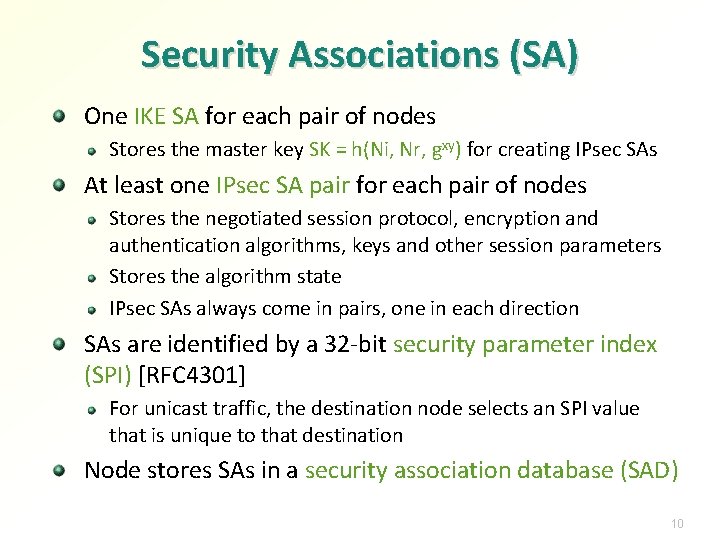 Security Associations (SA)

One IKE SA for each pair of nodes

Stores the master key SK = h(Ni, Nr, $g^{xy}$) for creating IPsec SAs

At least one IPsec SA pair for each pair of nodes

Stores the negotiated session protocol, encryption and authentication algorithms, keys and other session parameters

Stores the algorithm state

IPsec SAs always come in pairs, one in each direction

SAs are identified by a 32-bit security parameter index (SPI) [RFC4301]

For unicast traffic, the destination node selects an SPI value that is unique to that destination

Node stores SAs in a security association database (SAD)

10